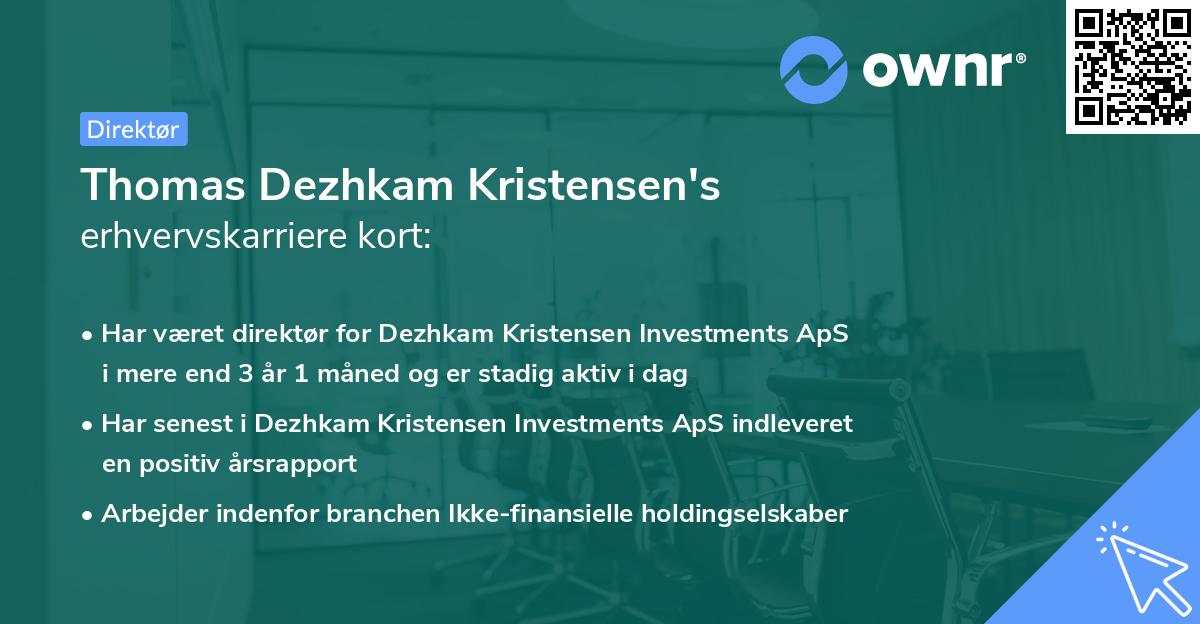 ownr®

Direktør

Thomas Dezhkam Kristensen's erhvervskarriere kort:

• Har været direktør for Dezhkam Kristensen Investments ApS i mere end 3 år 1 måned og er stadig aktiv i dag

• Har senest i Dezhkam Kristensen Investments ApS indleveret en positiv årsrapport

• Arbejder indenfor branchen Ikke-finansielle holdingselskaber